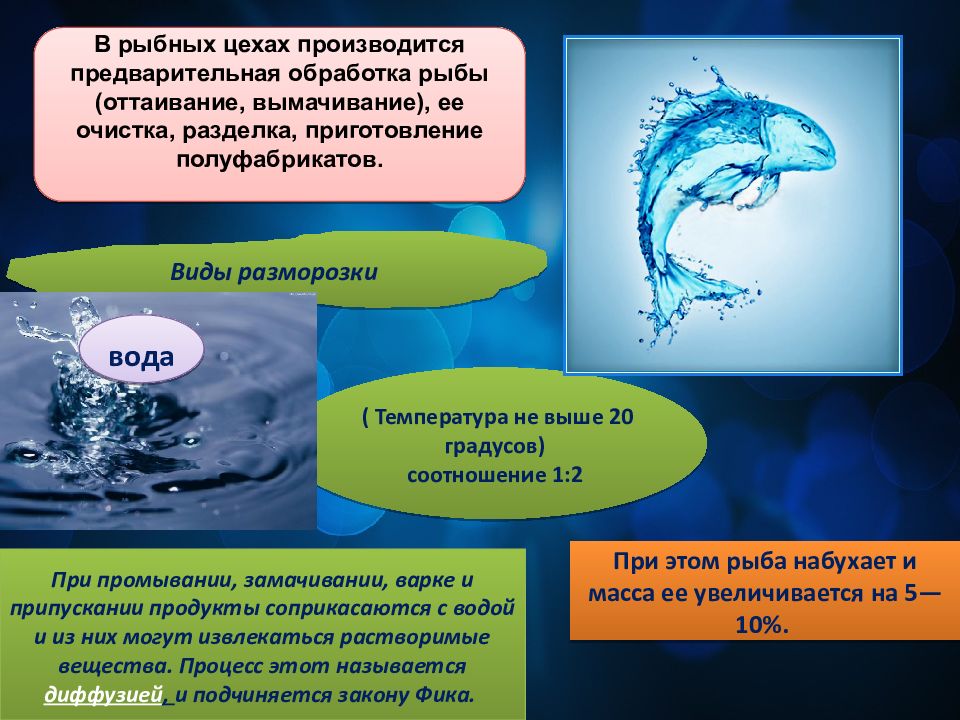 В рыбных цехах производится предварительная обработка рыбы (оттаивание, вымачивание), ее очистка, разделка, приготовление полуфабрикатов.

Виды разморозки

вода

( Температура не выше 20 градусов)
соотношение 1:2

При промывании, замачивании, варке и припускании продукты соприкасаются с водой и из них могут извлекаться растворимые вещества. Процесс этот называется диффузией, и подчиняется закону Фика.

При этом рыба набухает и масса ее увеличивается на 5—10%.